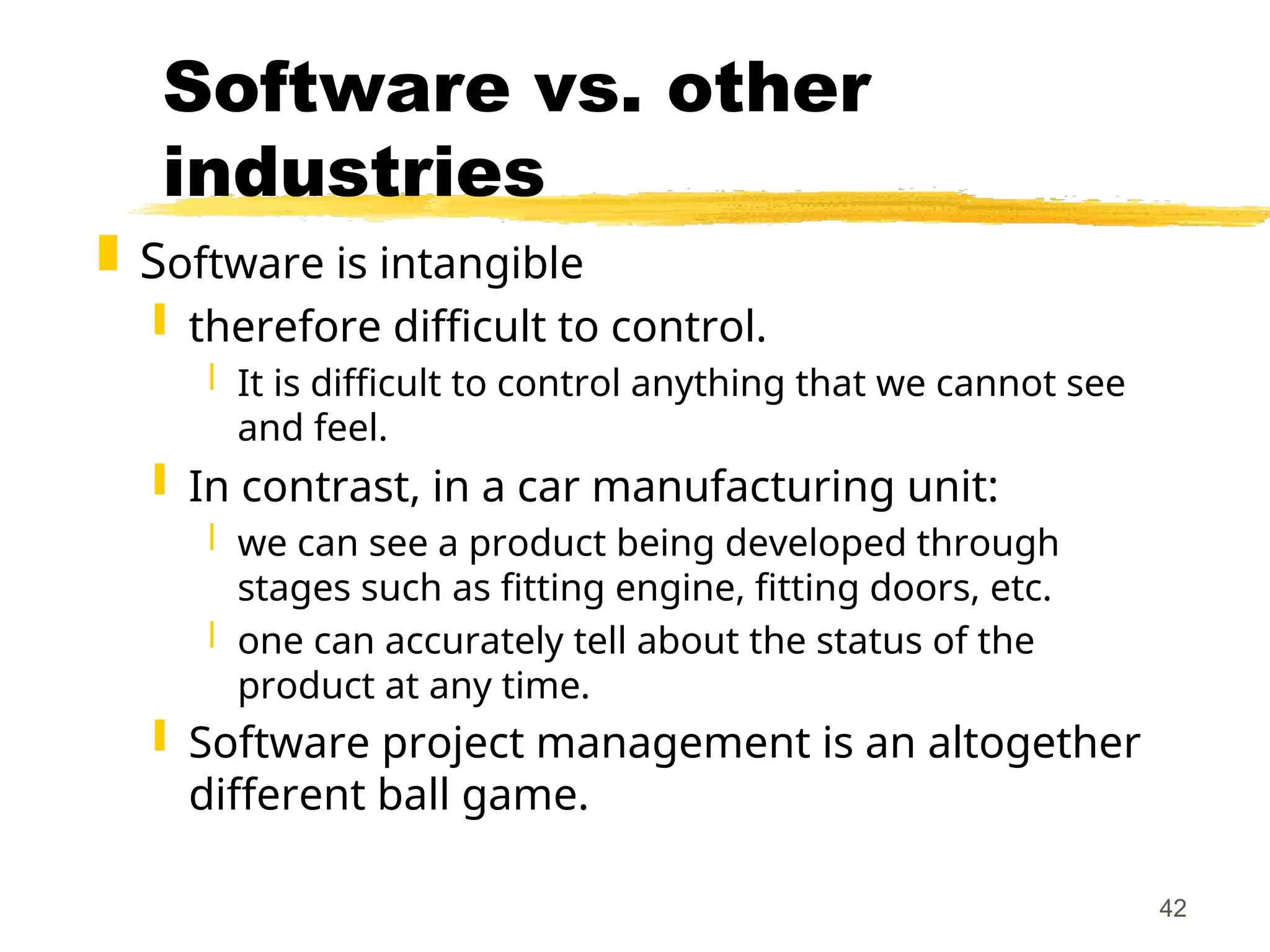 Software vs. other industries

Software is intangible

therefore difficult to control.

It is difficult to control anything that we cannot see and feel.

In contrast, in a car manufacturing unit:

we can see a product being developed through stages such as fitting engine, fitting doors, etc.

one can accurately tell about the status of the product at any time.

Software project management is an altogether different ball game.

42